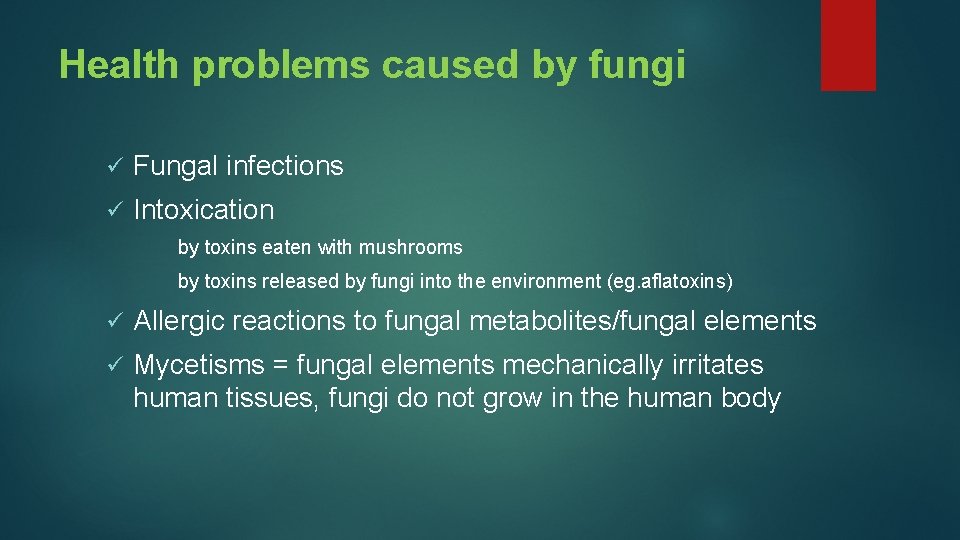 Health problems caused by fungi

✓ Fungal infections

✓ Intoxication

by toxins eaten with mushrooms

by toxins released by fungi into the environment (eg.aflatoxins)

✓ Allergic reactions to fungal metabolites/fungal elements

✓ Mycetisms = fungal elements mechanically irritates human tissues, fungi do not grow in the human body